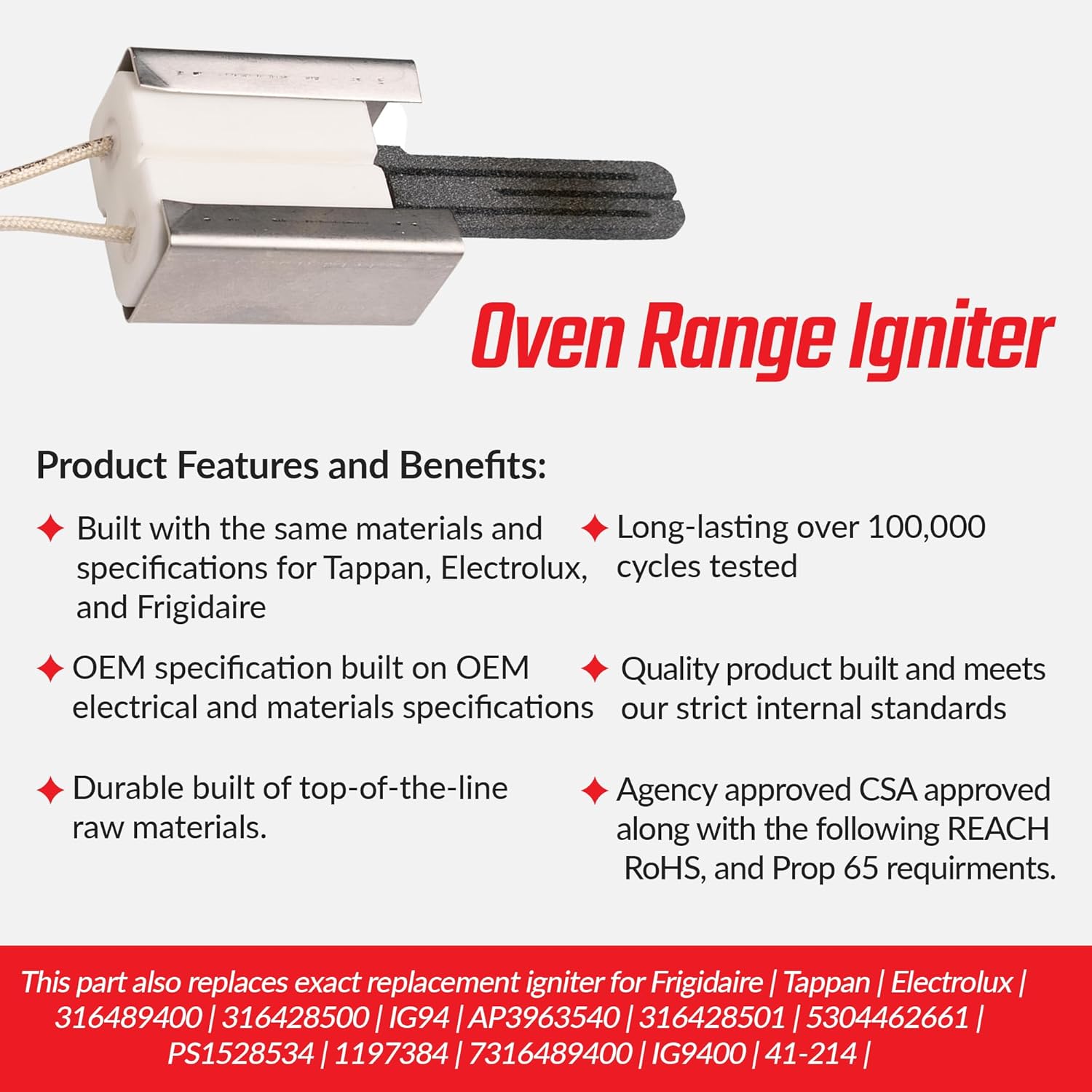 Oven Range Igniter

Product Features and Benefits:

✦ Built with the same materials and specifications for Tappan, Electrolux, and Frigidaire

✦ OEM specification built on OEM electrical and materials specifications

✦ Durable built of top-of-the-line raw materials.

✦ Long-lasting over 100,000 cycles tested

✦ Quality product built and meets our strict internal standards

✦ Agency approved CSA approved along with the following REACH RoHS, and Prop 65 requirments.

This part also replaces exact replacement igniter for Frigidaire | Tappan | Electrolux | 316489400 | 316428500 | IG94 | AP3963540 | 316428501 | 5304462661 | PS1528534 | 1197384 | 7316489400 | IG9400 | 41-214 |